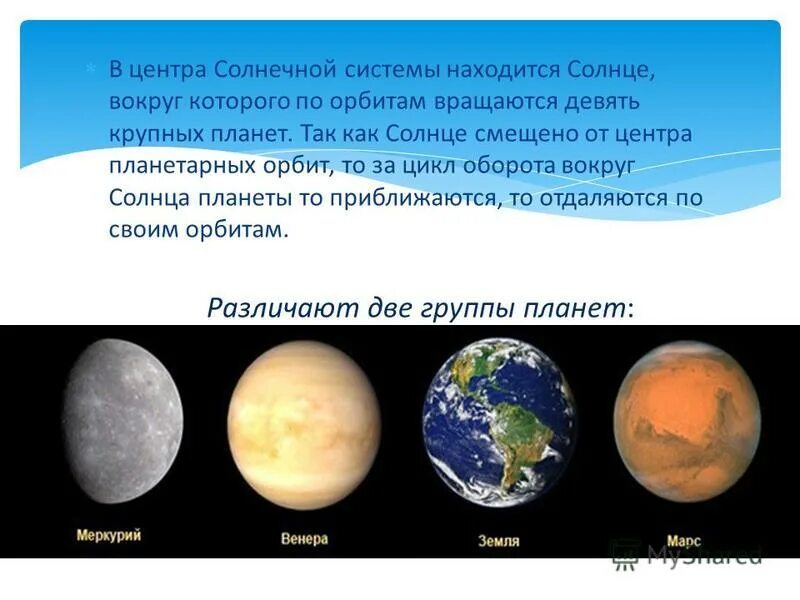 В центра Солнечной системы находится Солнце, вокруг которого по орбитам вращаются девять крупных планет. Так как Солнце смещено от центра планетарных орбит, то за цикл оборота вокруг Солнца планеты то приближаются, то отдаляются по своим орбитам.

Различают две группы планет:

Меркурий

Венера

Земля

Марс

MyShared